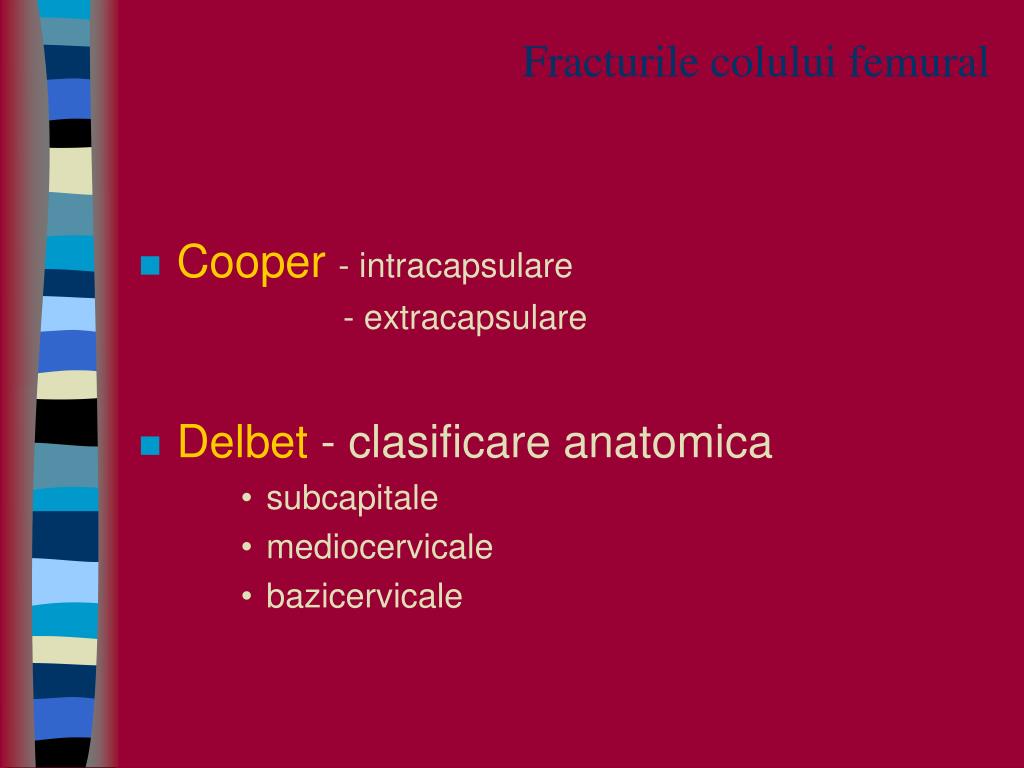 Fracturile colului femural

Cooper - intracapsulare
- extracapsulare

Delbet - clasificare anatomica
• subcapitale
• mediocervicale
• bazicervicale